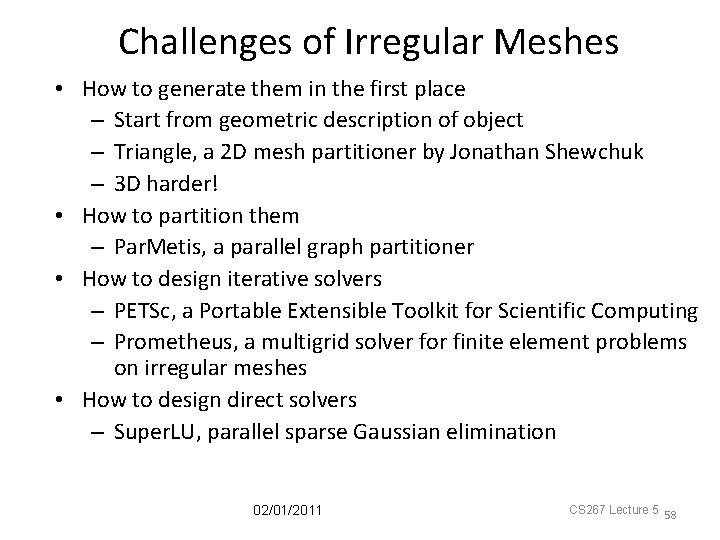 Challenges of Irregular Meshes

• How to generate them in the first place
  – Start from geometric description of object
  – Triangle, a 2D mesh partitioner by Jonathan Shewchuk
  – 3D harder!
• How to partition them
  – ParMetis, a parallel graph partitioner
• How to design iterative solvers
  – PETSc, a Portable Extensible Toolkit for Scientific Computing
  – Prometheus, a multigrid solver for finite element problems on irregular meshes
• How to design direct solvers
  – SuperLU, parallel sparse Gaussian elimination

02/01/2011

CS267 Lecture 5

58